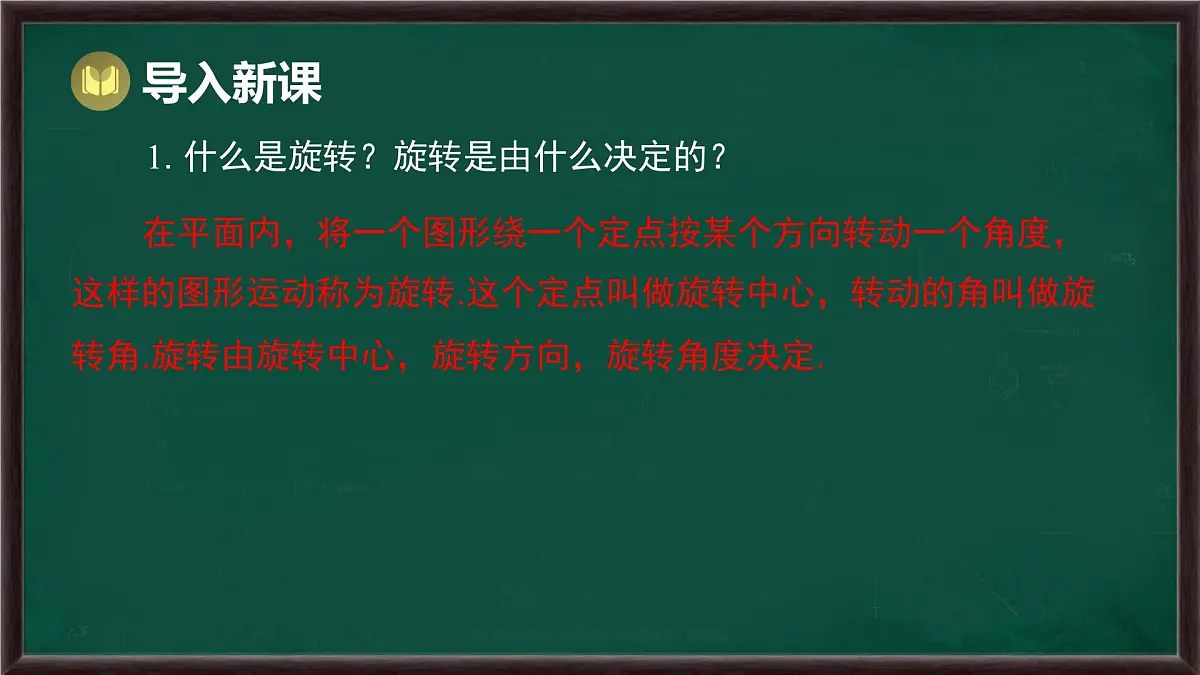 导入新课

1. 什么是旋转？旋转是由什么决定的？

在平面内，将一个图形绕一个定点按某个方向转动一个角度，这样的图形运动称为旋转.这个定点叫做旋转中心，转动的角叫做旋转角.旋转由旋转中心，旋转方向，旋转角度决定.